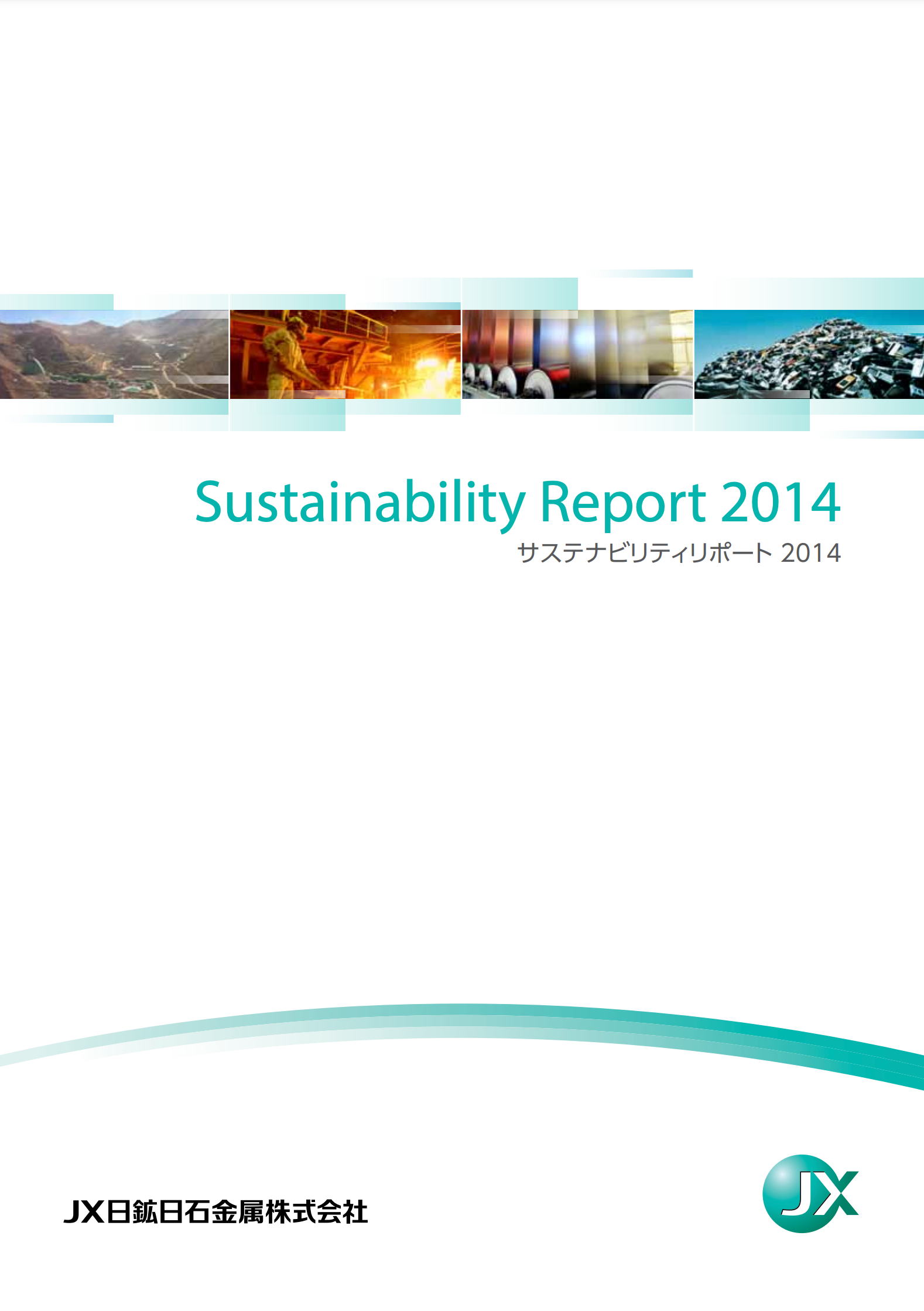 Sustainability Report 2014
サステナビリティリポート 2014

JX日鉱日石金属株式会社

JX